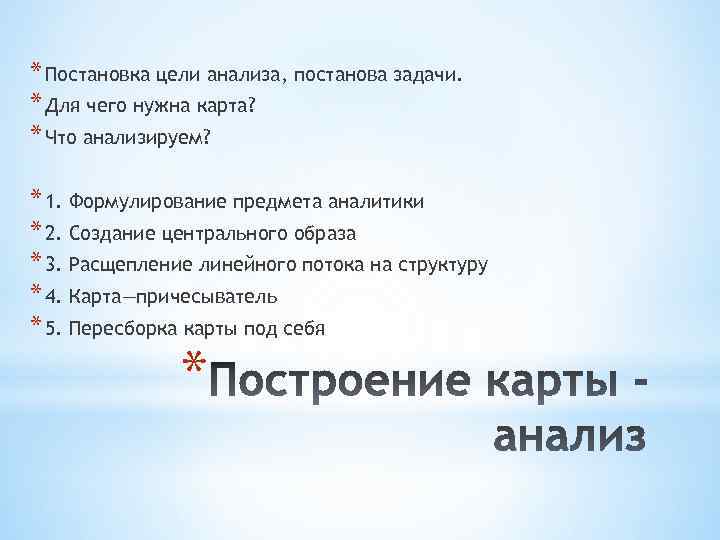 * Постановка цели анализа, постанова задачи.
* Для чего нужна карта?
* Что анализируем?

* 1. Формулирование предмета аналитики
* 2. Создание центрального образа
* 3. Расщепление линейного потока на структуру
* 4. Карта—причесыватель
* 5. Пересборка карты под себя

* Построение карты - анализ